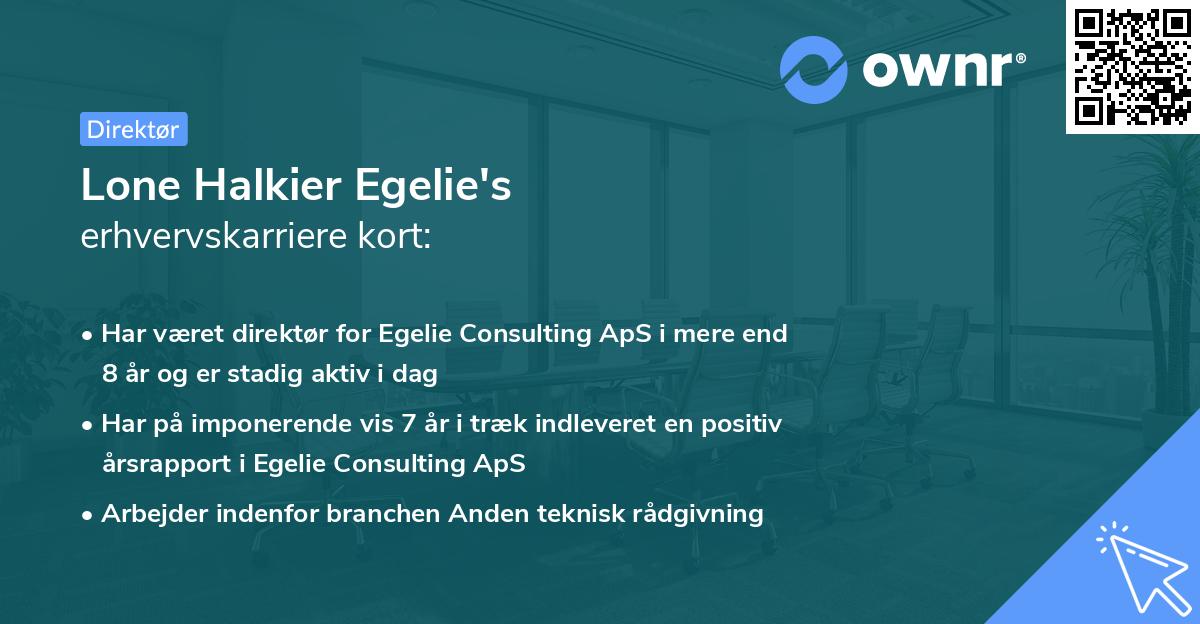 ownr®

Direktør

Lone Halkier Egelie's
erhvervskarriere kort:

• Har været direktør for Egelie Consulting ApS i mere end 8 år og er stadig aktiv i dag
• Har på imponerende vis 7 år i træk indleveret en positiv årsrapport i Egelie Consulting ApS
• Arbejder indenfor branchen Anden teknisk rådgivning